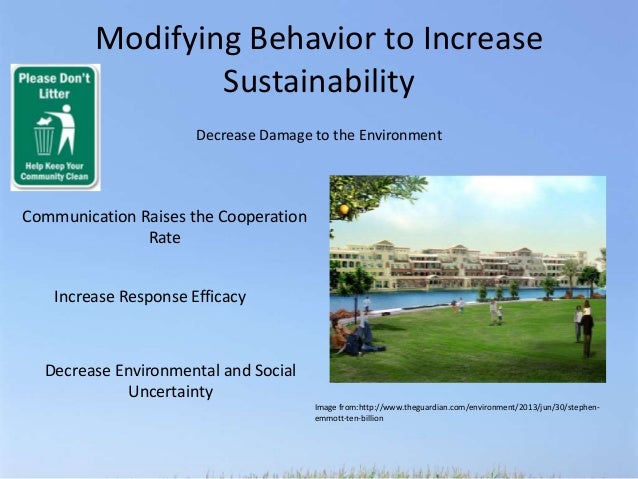 Modifying Behavior to Increase Sustainability

Please Don't Litter

Help Keep Your Community Clean

Decrease Damage to the Environment

Communication Raises the Cooperation Rate

Increase Response Efficacy

Decrease Environmental and Social Uncertainty

Image from:http://www.theguardian.com/environment/2013/jun/30/stephen-emmott-ten-billion